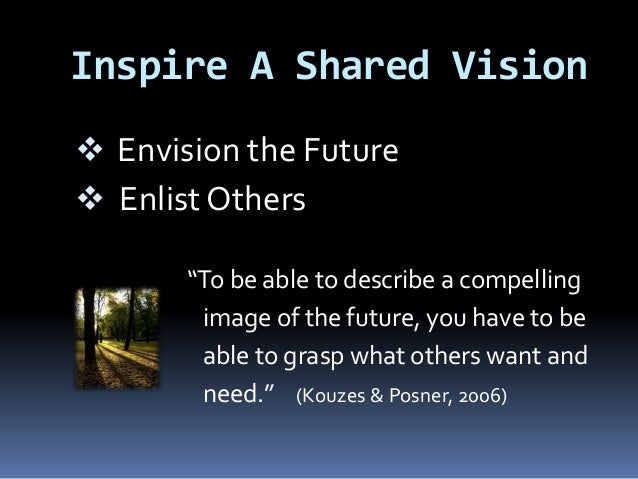 Inspire A Shared Vision

❖ Envision the Future
❖ Enlist Others

“To be able to describe a compelling image of the future, you have to be able to grasp what others want and need.” (Kouzes & Posner, 2006)